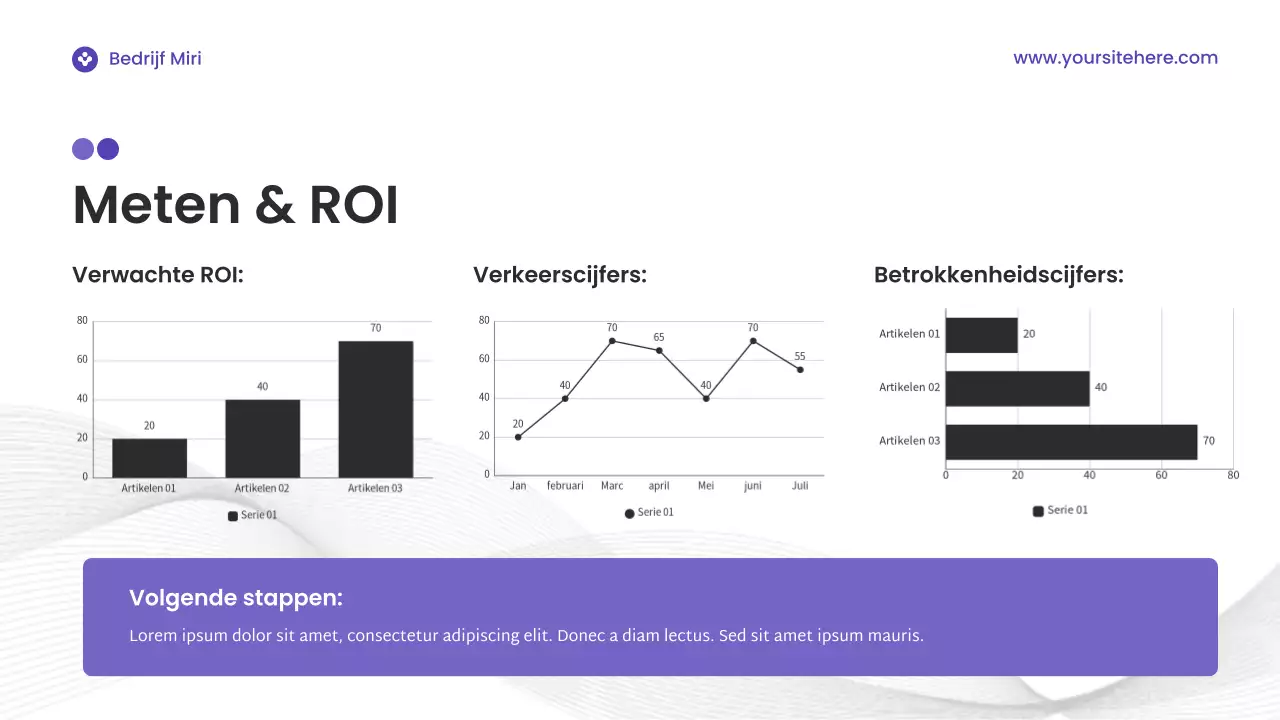 Bedrijf Miri

www.yoursitehere.com

Meten & ROI

Verwachte ROI:

80
60
40
20
0

20
40
70

Artikelen 01
Artikelen 02
Artikelen 03

Serie 01

Verkeerscijfers:

80
60
40
20
0

20
40
70
65
40
70
55

Jan
februari
Marc
april
Mei
juni
Juli

Serie 01

Betrokkenheidscijfers:

Artikelen 01
Artikelen 02
Artikelen 03

20
40
70

0
20
40
60
80

Serie 01

Volgende stappen:

Lorem ipsum dolor sit amet, consectetur adipiscing elit. Donec a diam lectus. Sed sit amet ipsum mauris.